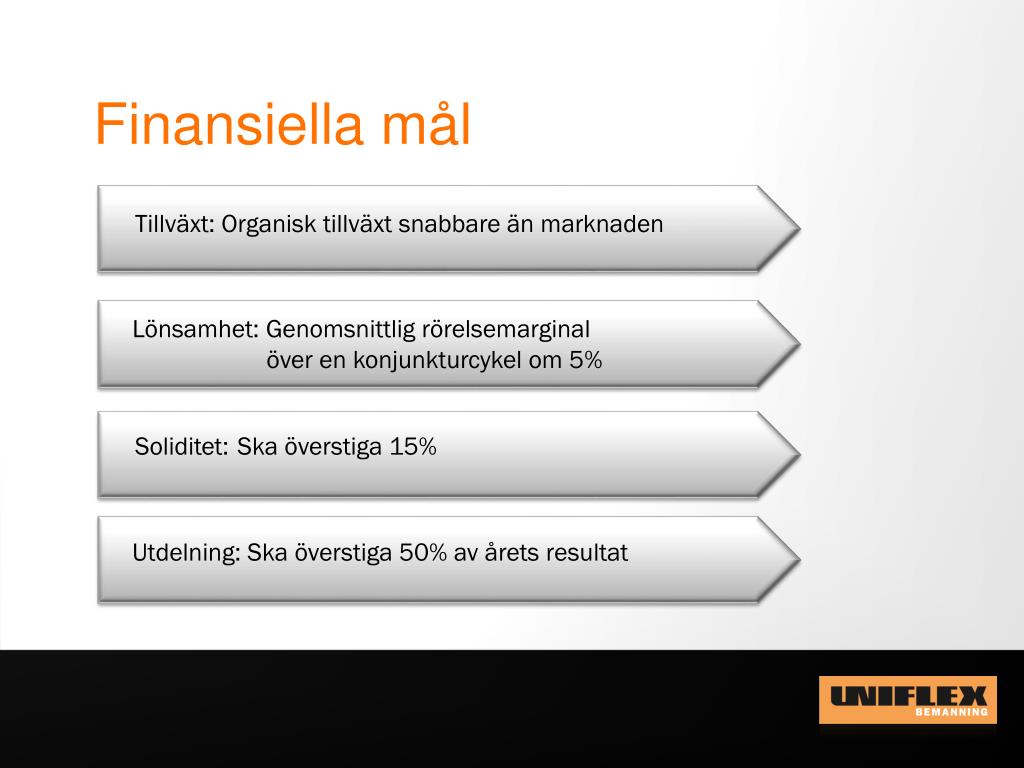 Finansiella mål

Tillväxt: Organisk tillväxt snabbare än marknaden

Lönsamhet: Genomsnittlig rörelsemarginal över en konjunkturcykel om 5%

Soliditet: Ska överstiga 15%

Utdelning: Ska överstiga 50% av årets resultat

UNIFLEX
BEMANNING